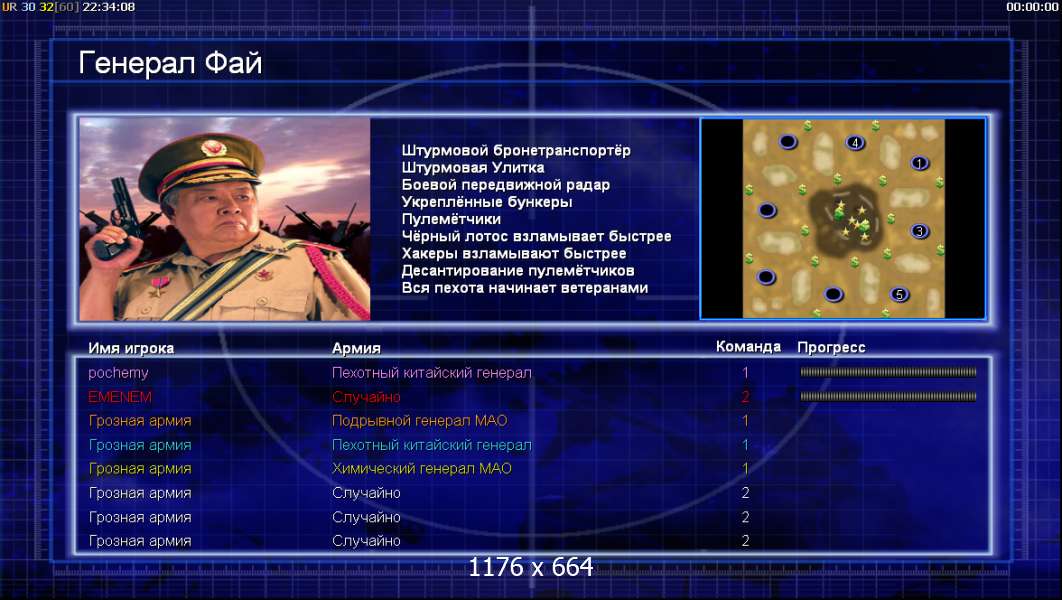 UR 30 32[60] 22:34:08

00:00:00

Генерал Фай

Штурмовой бронетранспортёр
Штурмовая Улитка
Боевой передвижной радар
Укреплённые бункеры
Пулемётчики
Чёрный лотос взламывает быстрее
Хакеры взламывают быстрее
Десантирование пулемётчиков
Вся пехота начинает ветеранами

4
1
3
5

| Имя игрока | Армия | Команда | Прогресс |
|---|---|---|---|
| pochemy | Пехотный китайский генерал | 1 | |
| EMENEM | Случайно | 2 | |
| Грозная армия | Подрывной генерал МАО | 1 | |
| Грозная армия | Пехотный китайский генерал | 1 | |
| Грозная армия | Химический генерал МАО | 1 | |
| Грозная армия | Случайно | 2 | |
| Грозная армия | Случайно | 2 | |
| Грозная армия | Случайно | 2 | |

1176 x 664